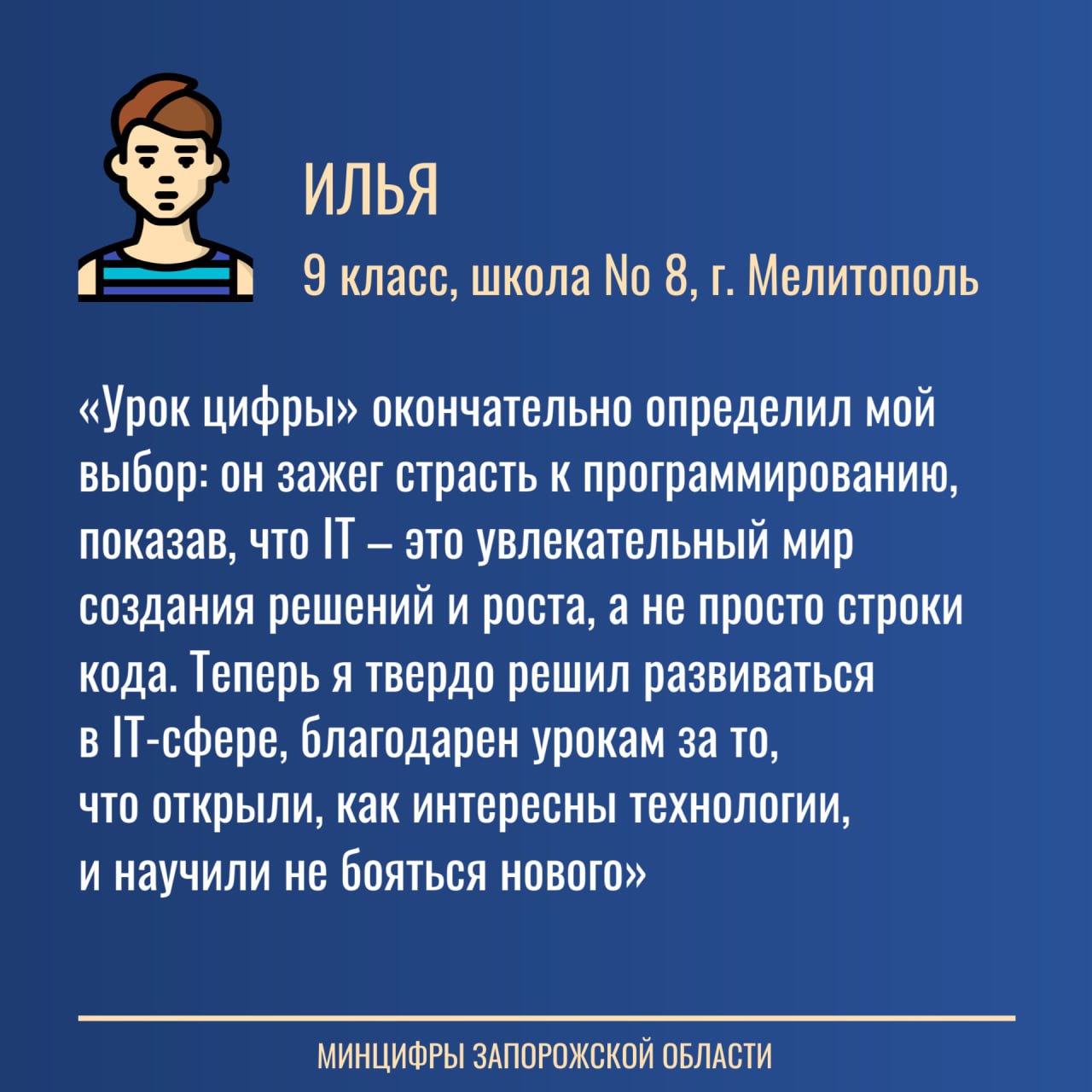 ИЛЬЯ

9 класс, школа No 8, г. Мелитополь

«Урок цифры» окончательно определил мой выбор: он зажег страсть к программированию, показав, что IT – это увлекательный мир создания решений и роста, а не просто строки кода. Теперь я твердо решил развиваться в IT-сфере, благодарен урокам за то, что открыли, как интересны технологии, и научили не бояться нового»

МИНЦИФРЫ ЗАПОРОЖСКОЙ ОБЛАСТИ